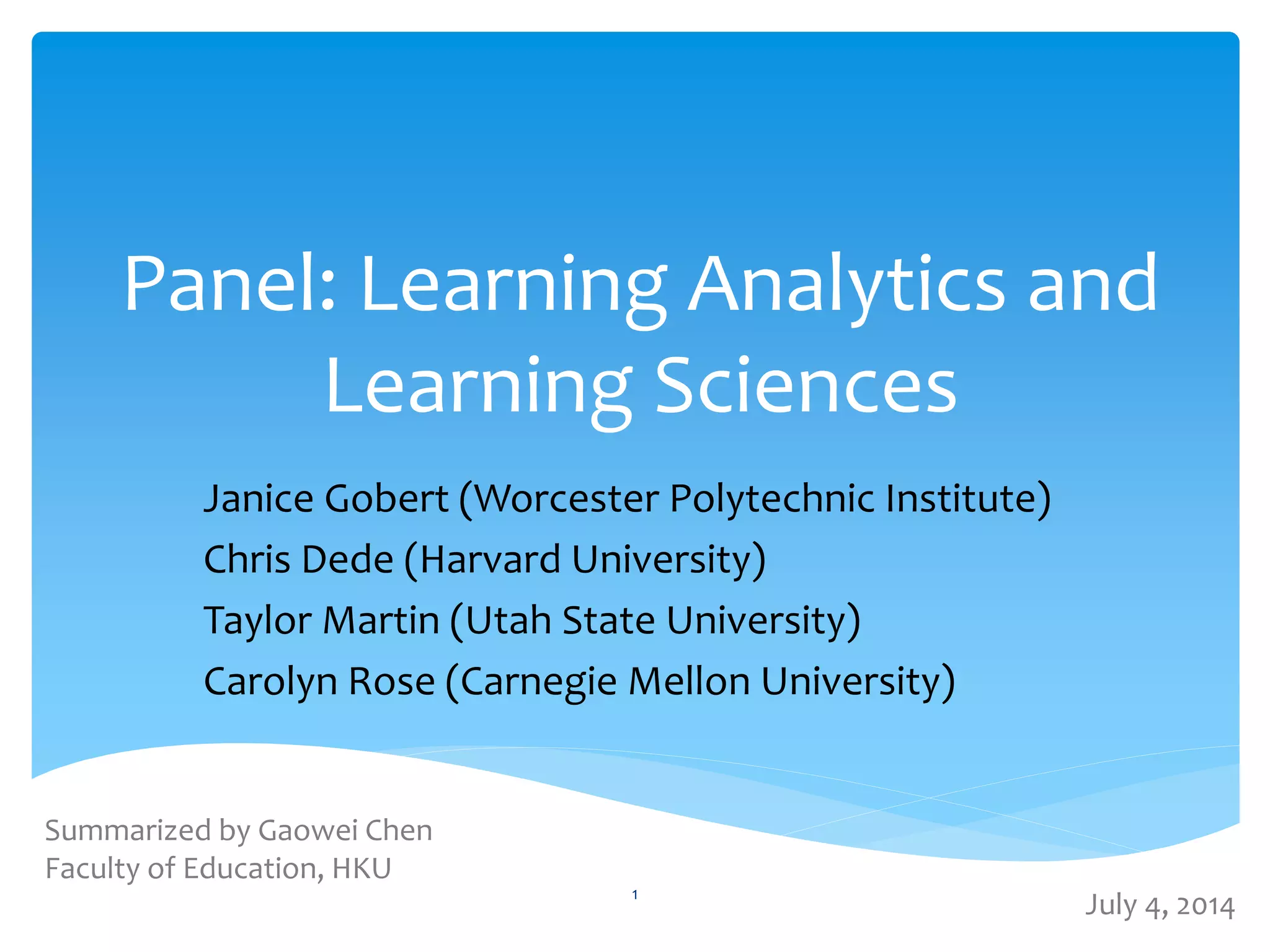 Panel: Learning Analytics and Learning Sciences

Janice Gobert (Worcester Polytechnic Institute)
Chris Dede (Harvard University)
Taylor Martin (Utah State University)
Carolyn Rose (Carnegie Mellon University)

Summarized by Gaowei Chen
Faculty of Education, HKU

1

July 4, 2014